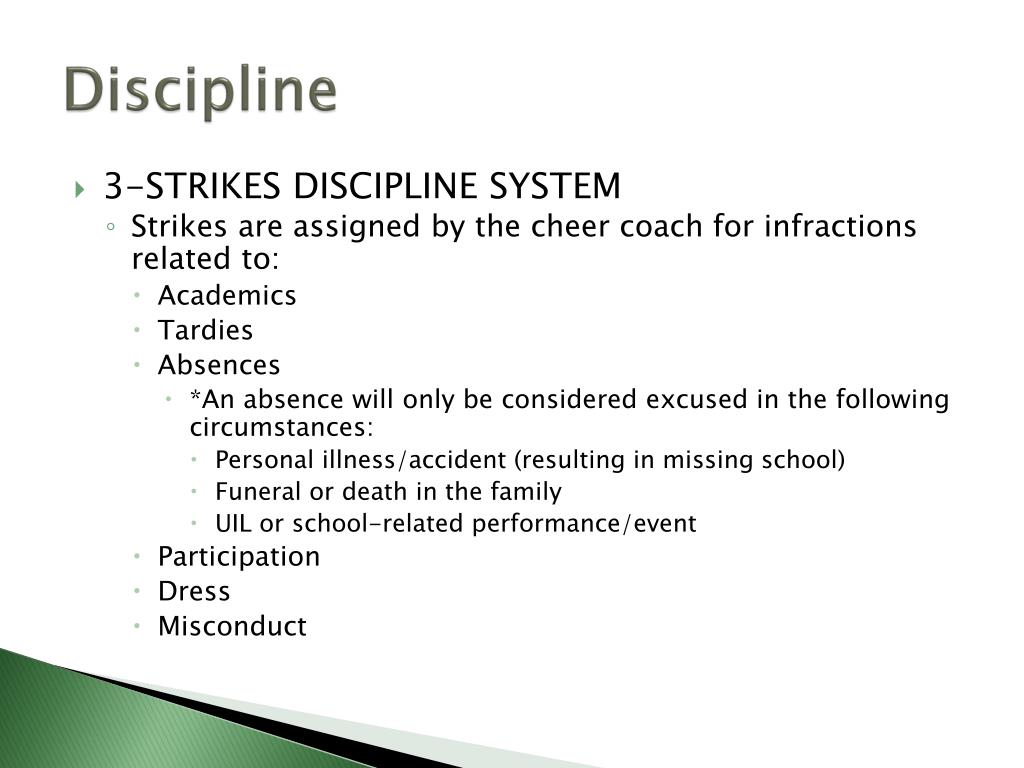 Discipline

3-STRIKES DISCIPLINE SYSTEM

Strikes are assigned by the cheer coach for infractions related to:

Academics

Tardies

Absences

*An absence will only be considered excused in the following circumstances:

Personal illness/accident (resulting in missing school)

Funeral or death in the family

UIL or school-related performance/event

Participation

Dress

Misconduct